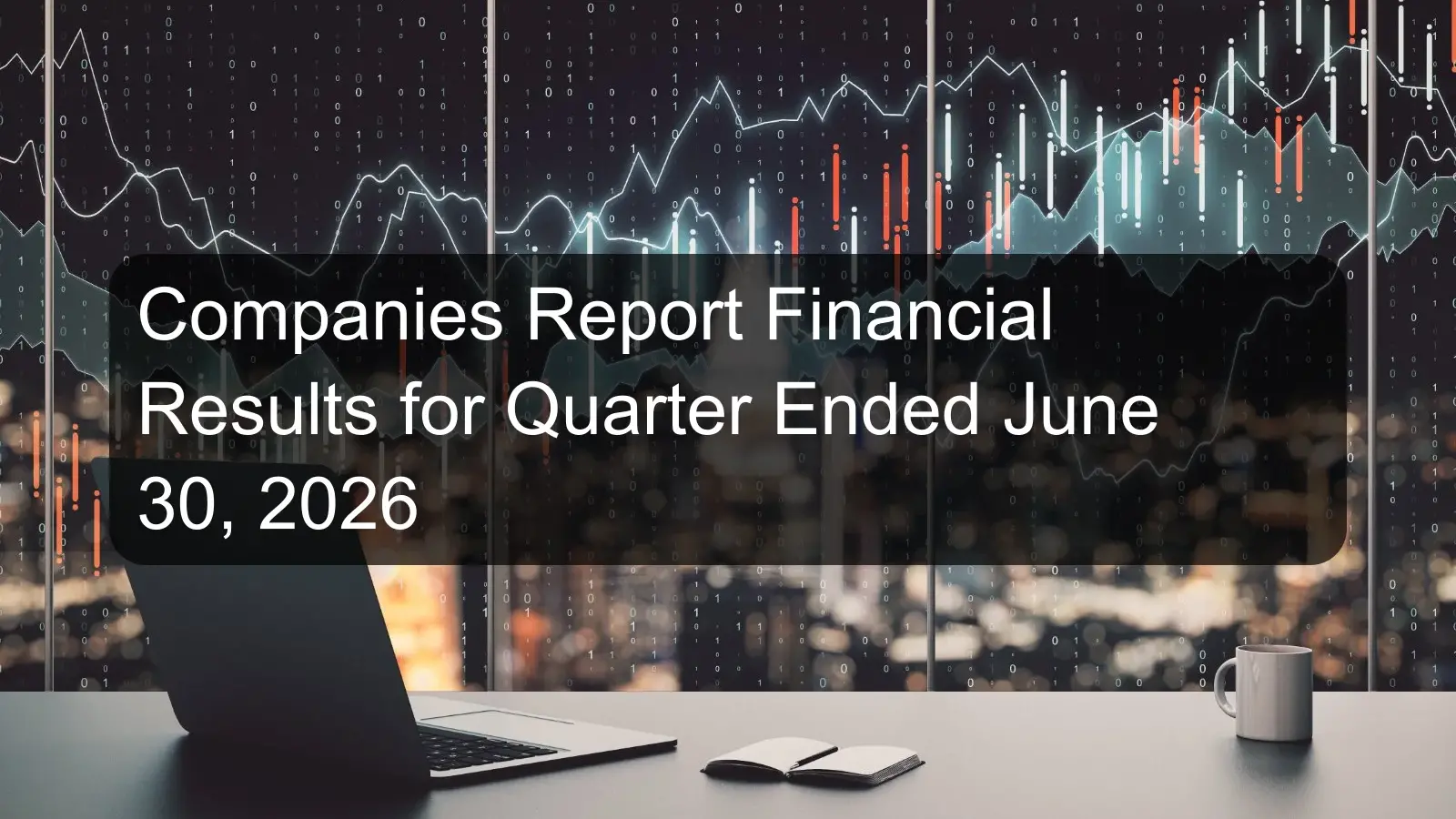 Companies Report Financial Results for Quarter Ended June 30, 2026